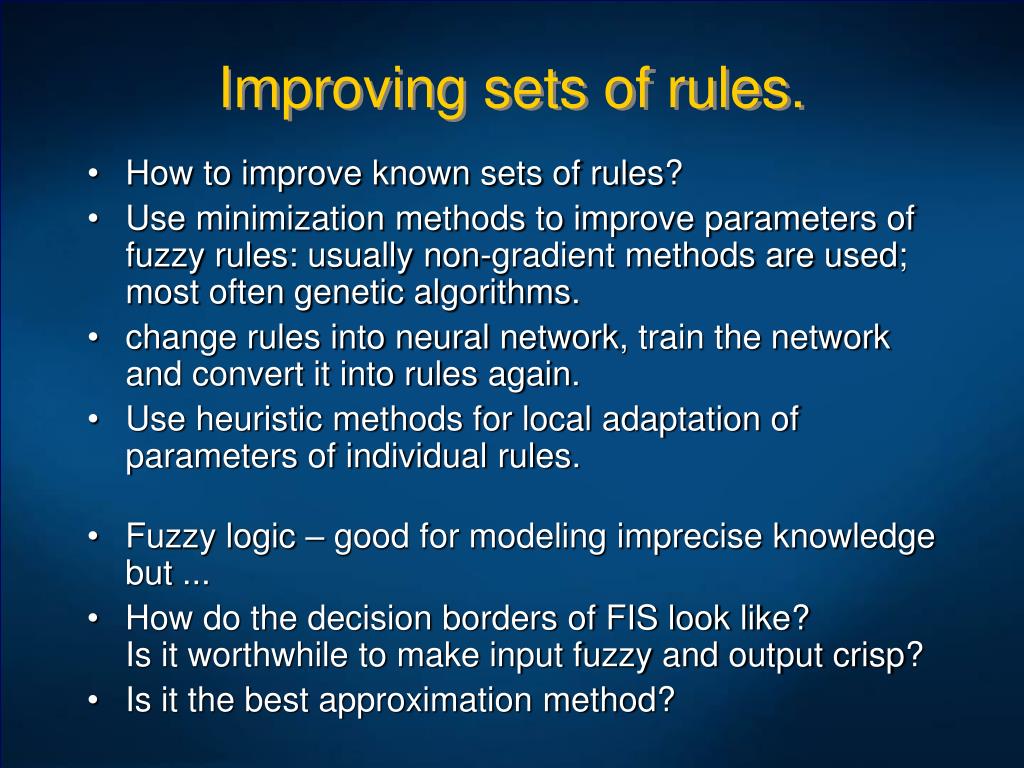 Improving sets of rules.

• How to improve known sets of rules?
• Use minimization methods to improve parameters of fuzzy rules: usually non-gradient methods are used; most often genetic algorithms.
• change rules into neural network, train the network and convert it into rules again.
• Use heuristic methods for local adaptation of parameters of individual rules.

• Fuzzy logic – good for modeling imprecise knowledge but ...
• How do the decision borders of FIS look like?
Is it worthwhile to make input fuzzy and output crisp?
• Is it the best approximation method?